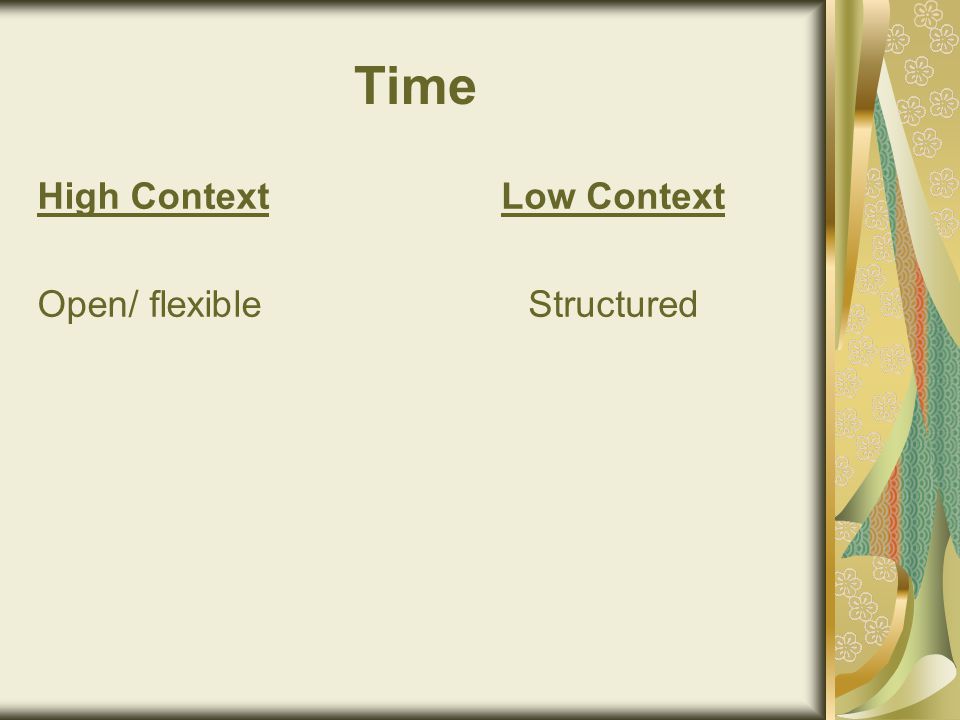 Time

High Context

Open/ flexible

Low Context

Structured